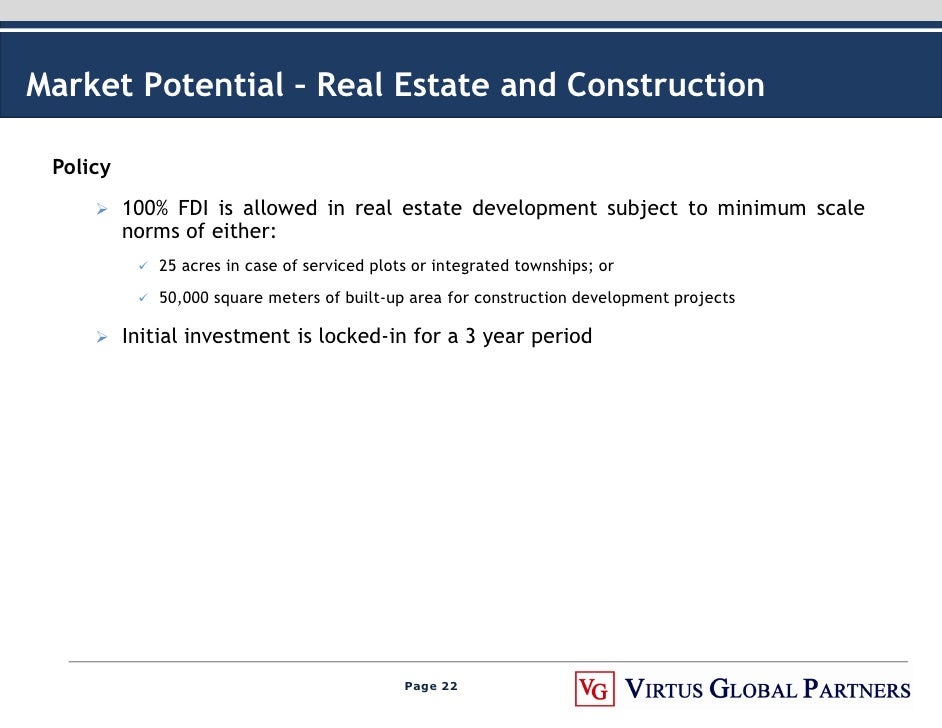 Market Potential – Real Estate and Construction

Policy

➢ 100% FDI is allowed in real estate development subject to minimum scale norms of either:

✓ 25 acres in case of serviced plots or integrated townships; or

✓ 50,000 square meters of built-up area for construction development projects

➢ Initial investment is locked-in for a 3 year period

Page 22

VG VIRTUS GLOBAL PARTNERS